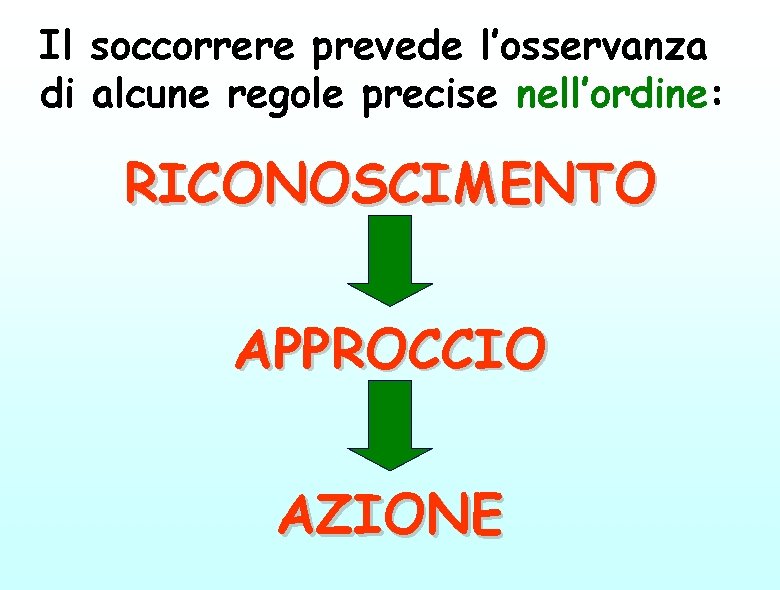 Il soccorrere prevede l'osservanza di alcune regole precise nell'ordine:

RICONOSCIMENTO

APPROCCIO

AZIONE